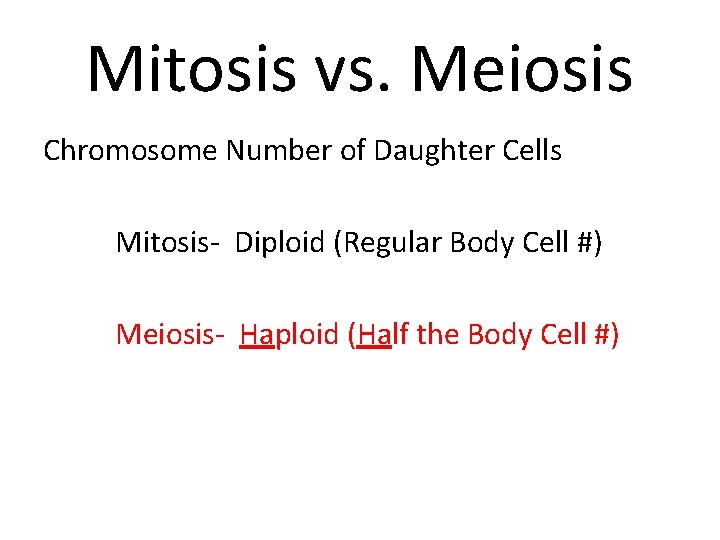 Mitosis vs. Meiosis

Chromosome Number of Daughter Cells

Mitosis- Diploid (Regular Body Cell #)

Meiosis- Haploid (Half the Body Cell #)